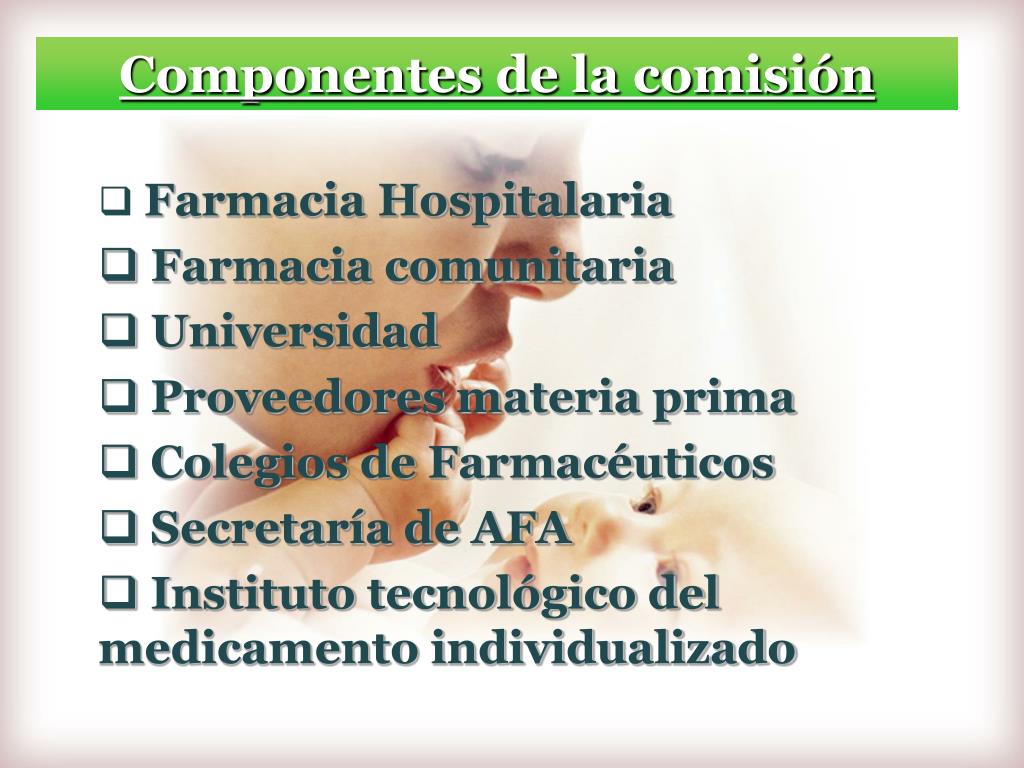 Componentes de la comisión

❑ Farmacia Hospitalaria
❑ Farmacia comunitaria
❑ Universidad
❑ Proveedores materia prima
❑ Colegios de Farmacéuticos
❑ Secretaría de AFA
❑ Instituto tecnológico del medicamento individualizado